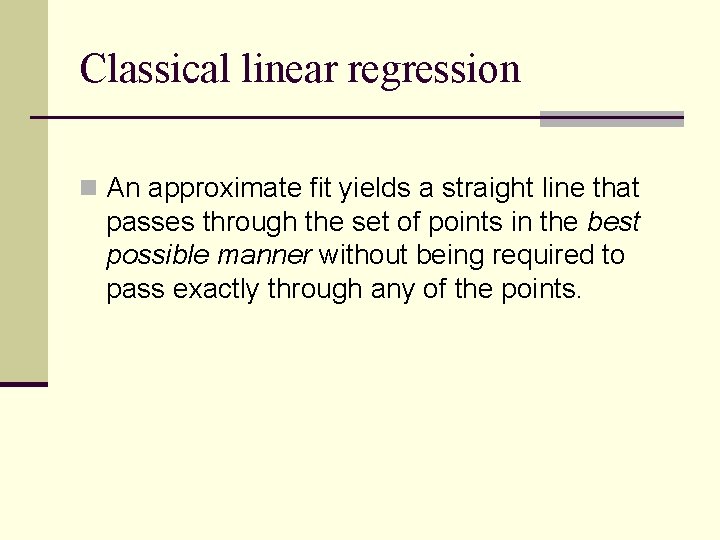 Classical linear regression

An approximate fit yields a straight line that passes through the set of points in the best possible manner without being required to pass exactly through any of the points.